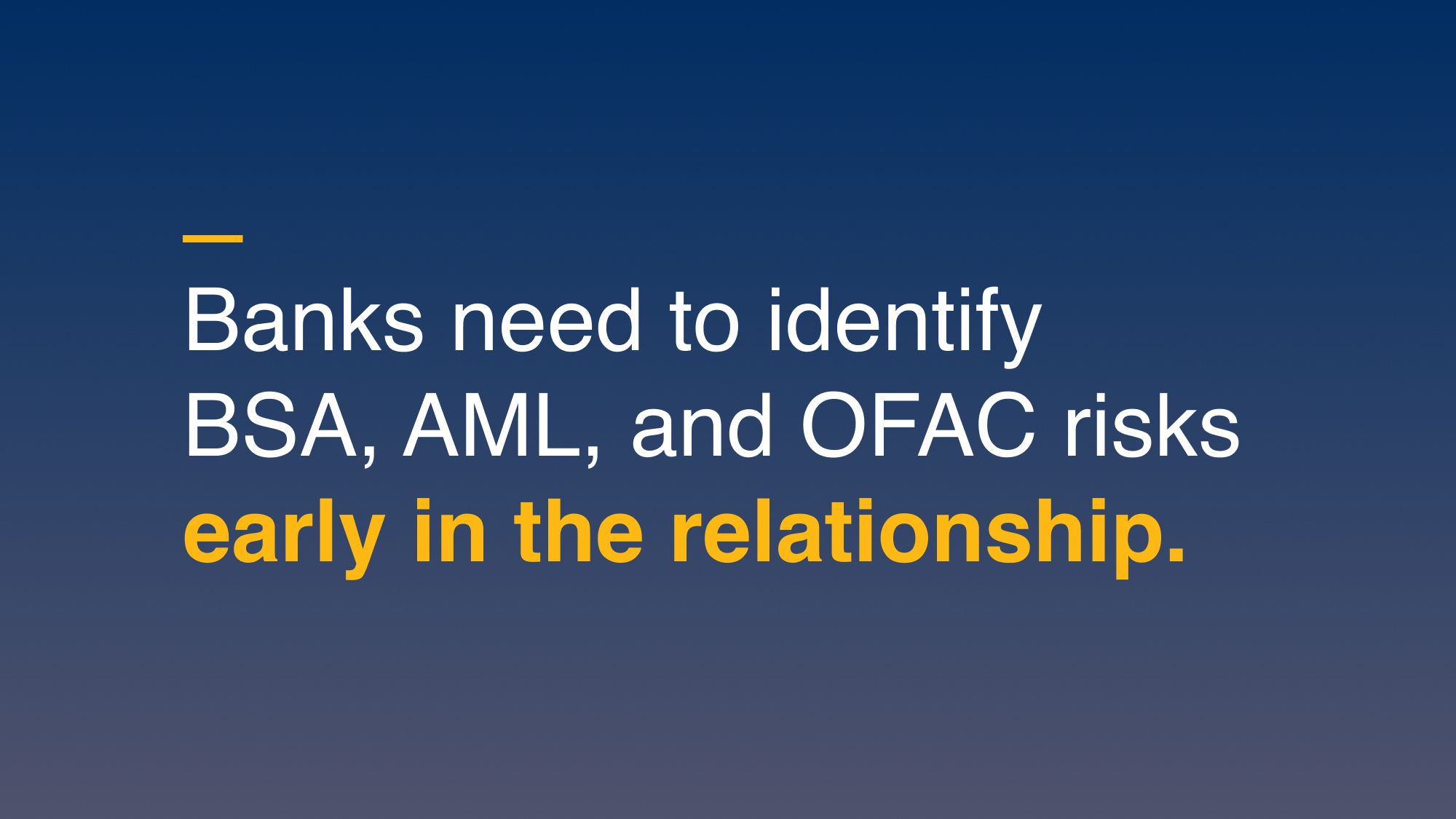 Banks need to identify BSA, AML, and OFAC risks early in the relationship.